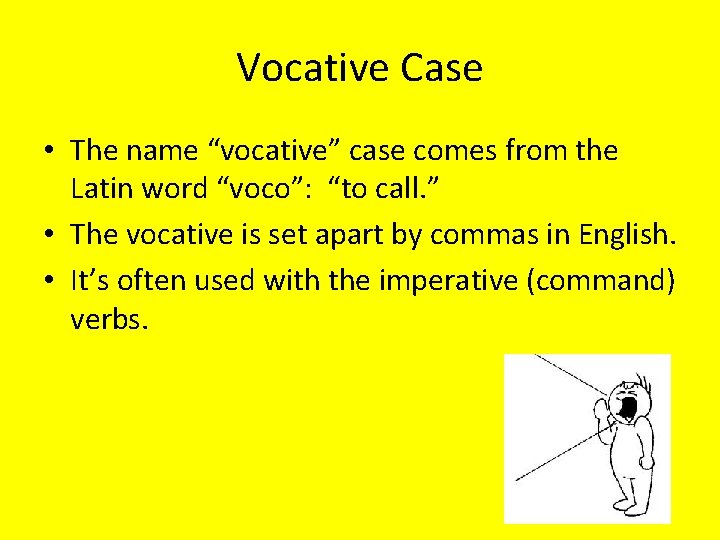 Vocative Case

• The name “vocative” case comes from the Latin word “voco”: “to call.”
• The vocative is set apart by commas in English.
• It’s often used with the imperative (command) verbs.